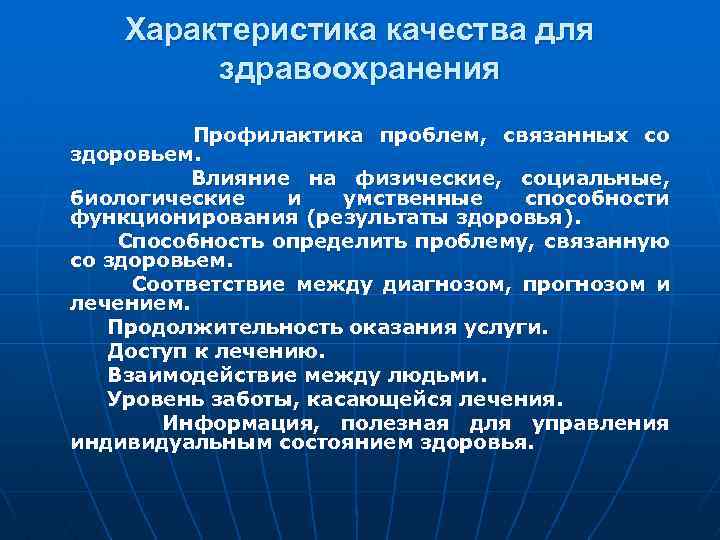 Характеристика качества для здравоохранения

Профилактика проблем, связанных со здоровьем.

Влияние на физические, социальные, биологические и умственные способности функционирования (результаты здоровья).

Способность определить проблему, связанную со здоровьем.

Соответствие между диагнозом, прогнозом и лечением.

Продолжительность оказания услуги.

Доступ к лечению.

Взаимодействие между людьми.

Уровень заботы, касающейся лечения.

Информация, полезная для управления индивидуальным состоянием здоровья.